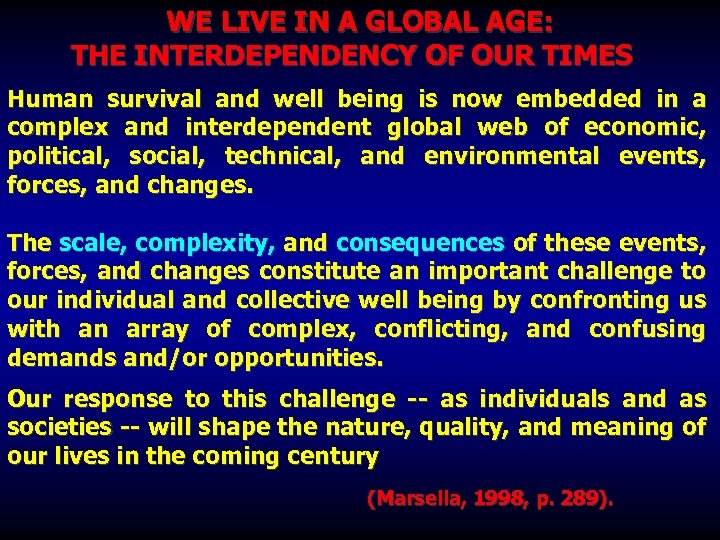 WE LIVE IN A GLOBAL AGE:
THE INTERDEPENDENCY OF OUR TIMES

Human survival and well being is now embedded in a complex and interdependent global web of economic, political, social, technical, and environmental events, forces, and changes.

The scale, complexity, and consequences of these events, forces, and changes constitute an important challenge to our individual and collective well being by confronting us with an array of complex, conflicting, and confusing demands and/or opportunities.

Our response to this challenge -- as individuals and as societies -- will shape the nature, quality, and meaning of our lives in the coming century

(Marsella, 1998, p. 289).